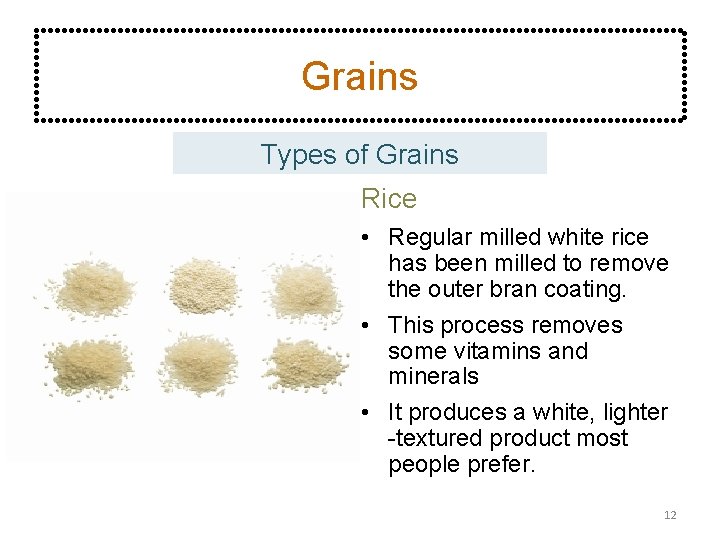 Grains

Types of Grains

Rice

• Regular milled white rice has been milled to remove the outer bran coating.

• This process removes some vitamins and minerals

• It produces a white, lighter -textured product most people prefer.

12